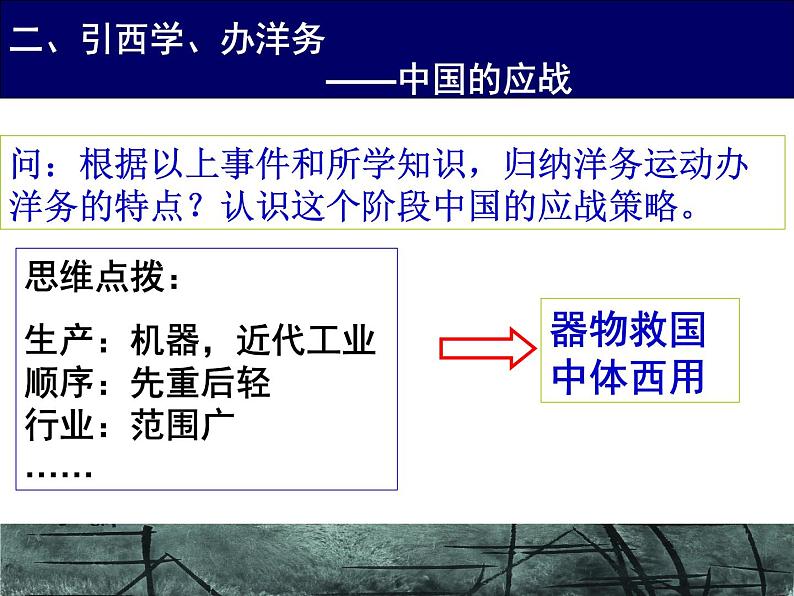 二、引西学、办洋务

——中国的应战

问：根据以上事件和所学知识，归纳洋务运动办洋务的特点？认识这个阶段中国的应战策略。

思维点拨：

生产：机器，近代工业
顺序：先重后轻
行业：范围广
……

器物救国
中体西用